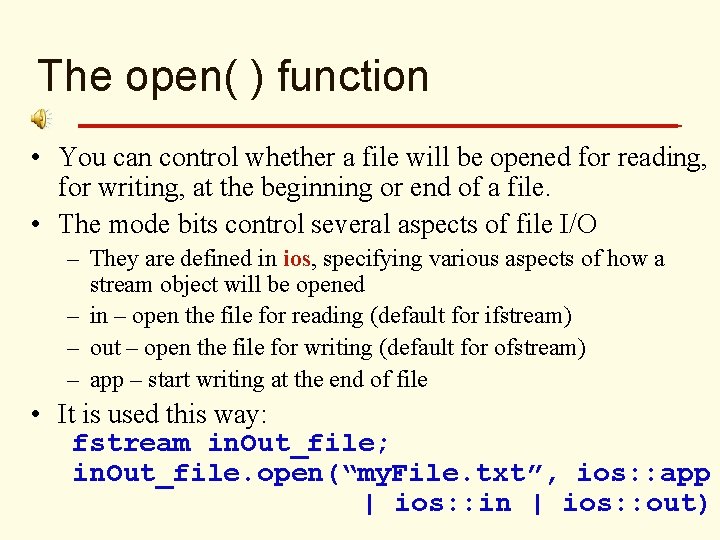 The open( ) function

• You can control whether a file will be opened for reading, for writing, at the beginning or end of a file.

• The mode bits control several aspects of file I/O

– They are defined in ios, specifying various aspects of how a stream object will be opened

– in – open the file for reading (default for ifstream)

– out – open the file for writing (default for ofstream)

– app – start writing at the end of file

• It is used this way:

fstream inOut_file;
inOut_file.open(“myFile.txt”, ios::app | ios::in | ios::out)